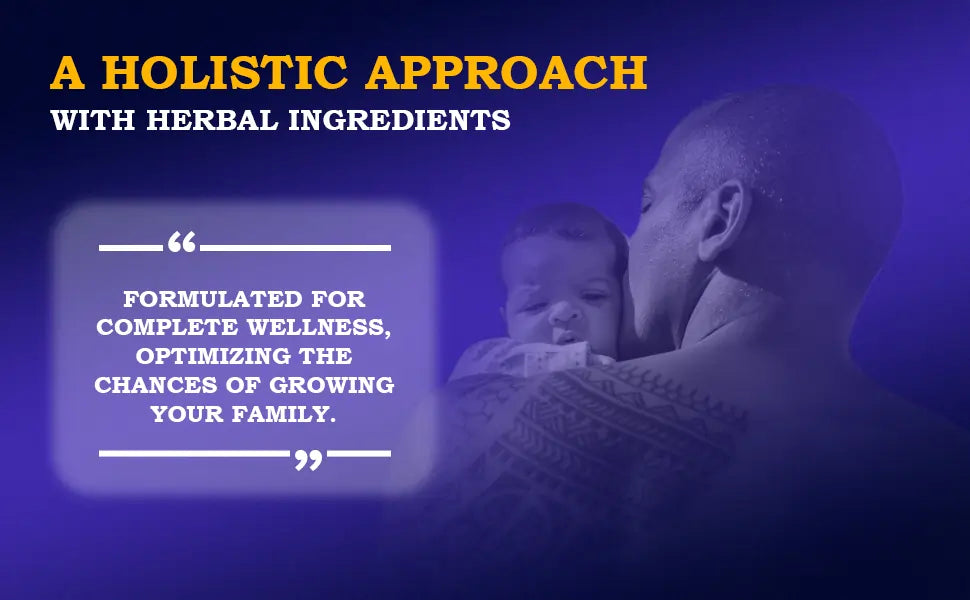 A HOLISTIC APPROACH
WITH HERBAL INGREDIENTS

“

FORMULATED FOR COMPLETE WELLNESS, OPTIMIZING THE CHANCES OF GROWING YOUR FAMILY.

”